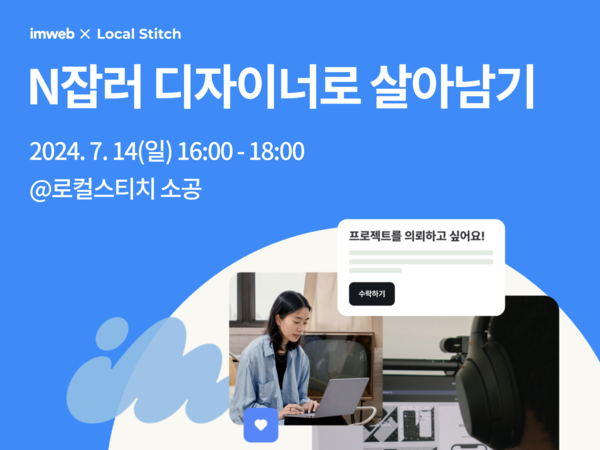 imweb × Local Stitch

N잡러 디자이너로 살아남기

2024. 7. 14(일) 16:00 - 18:00

@로컬스티치 소공

프로젝트를 의뢰하고 싶어요!

수락하기